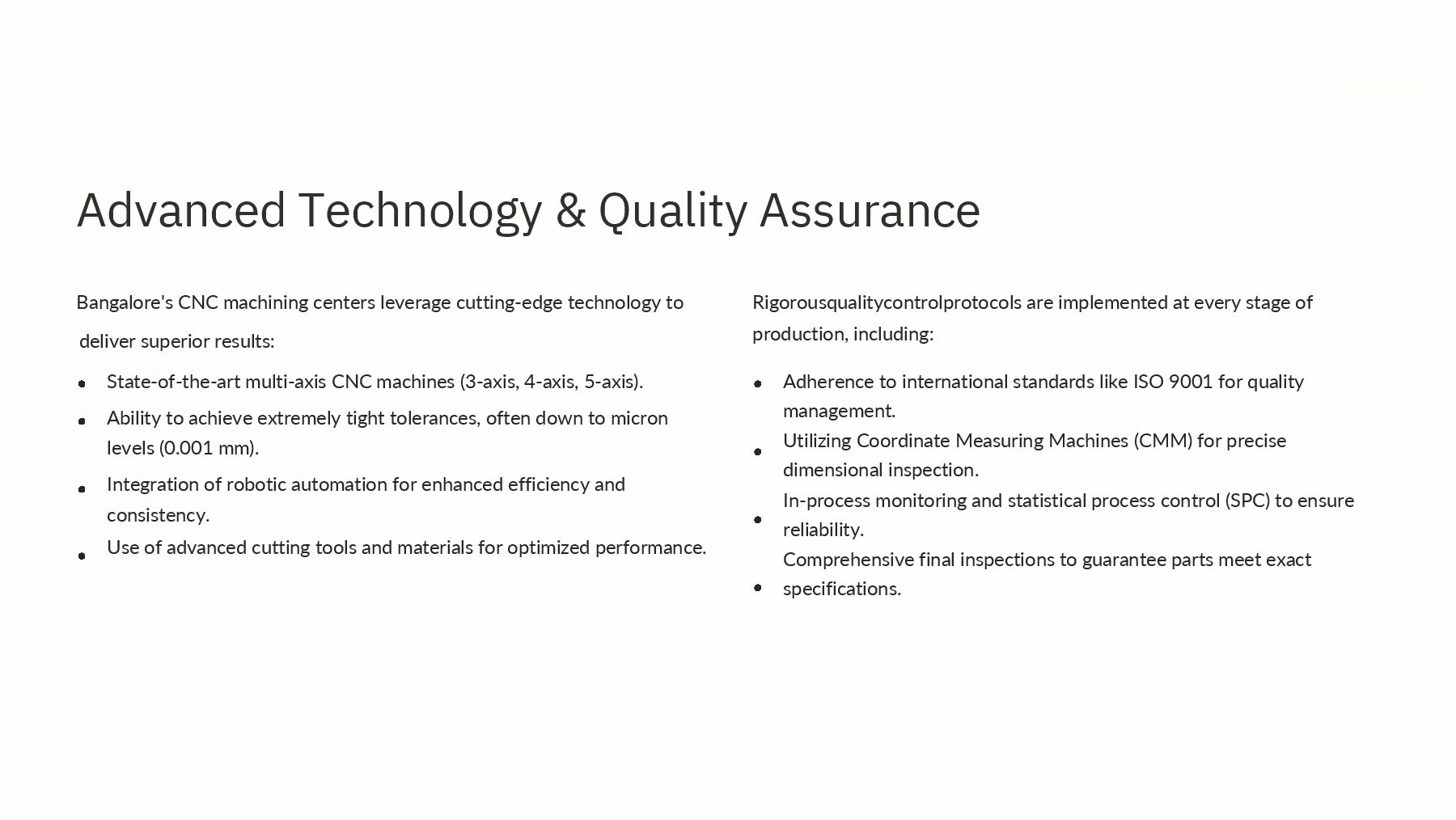 Advanced Technology & Quality Assurance

Bangalore's CNC machining centers leverage cutting-edge technology to deliver superior results:

- State-of-the-art multi-axis CNC machines (3-axis, 4-axis, 5-axis).
- Ability to achieve extremely tight tolerances, often down to micron levels (0.001 mm).
- Integration of robotic automation for enhanced efficiency and consistency.
- Use of advanced cutting tools and materials for optimized performance.

Rigorousqualitycontrolprotocols are implemented at every stage of production, including:

- Adherence to international standards like ISO 9001 for quality management.
- Utilizing Coordinate Measuring Machines (CMM) for precise dimensional inspection.
- In-process monitoring and statistical process control (SPC) to ensure reliability.
- Comprehensive final inspections to guarantee parts meet exact specifications.